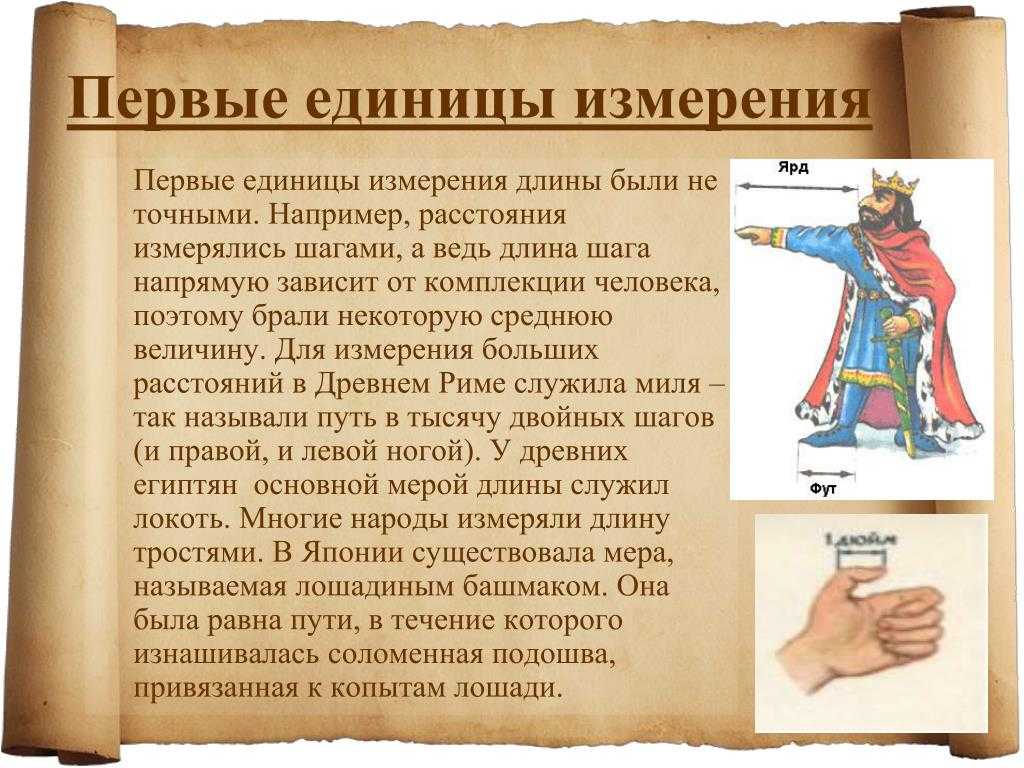 Первые единицы измерения

Первые единицы измерения длины были не точными. Например, расстояния измерялись шагами, а ведь длина шага напрямую зависит от комплекции человека, поэтому брали некоторую среднюю величину. Для измерения больших расстояний в Древнем Риме служила миля – так называли путь в тысячу двойных шагов (и правой, и левой ногой). У древних египтян основной мерой длины служил локоть. Многие народы измеряли длину тростями. В Японии существовала мера, называемая лошадиным башмаком. Она была равна пути, в течение которого изнашивалась соломенная подошва, привязанная к копытам лошади.

Ярд

Фут

1 дюйм